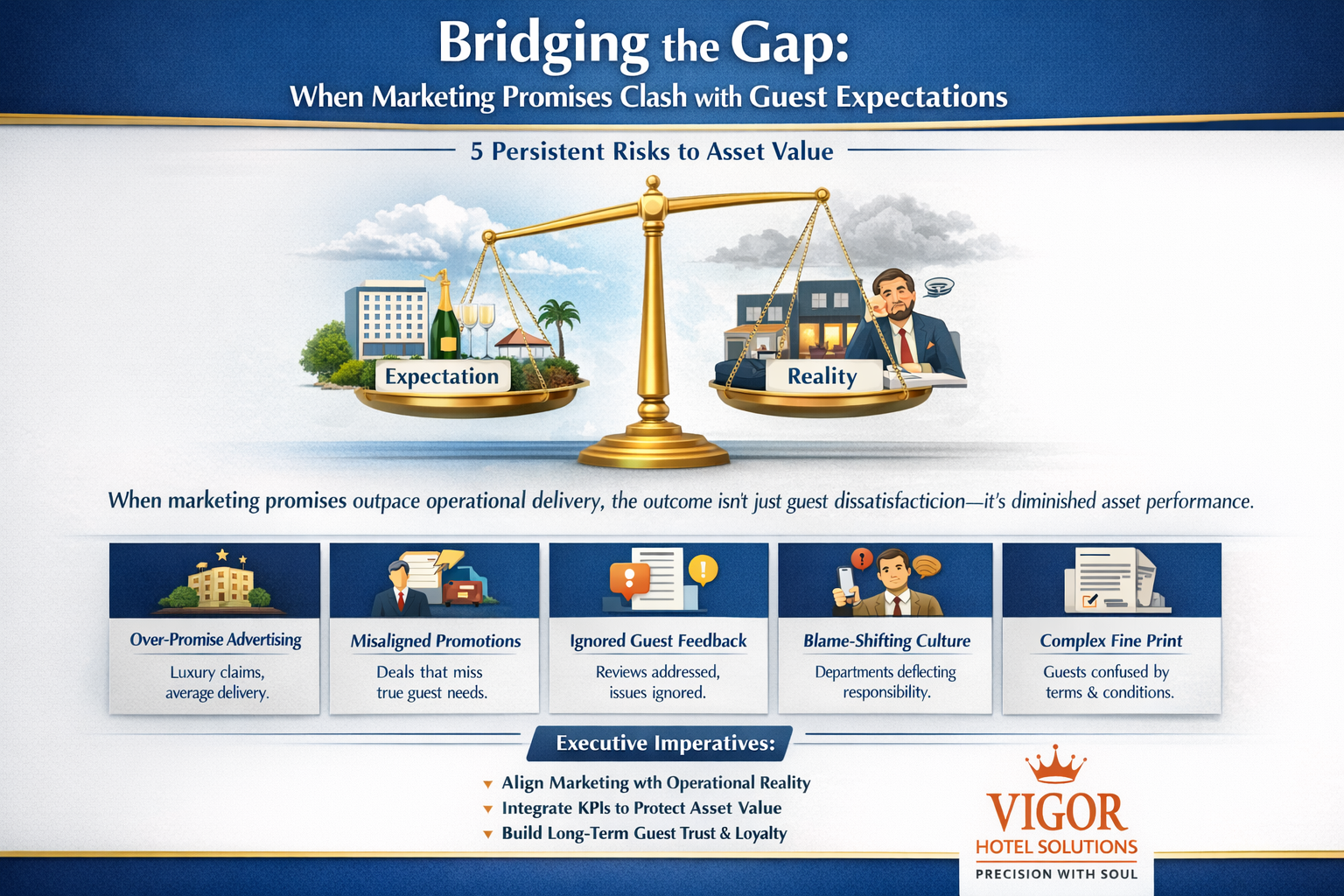 Bridging the Gap:
When Marketing Promises Clash with Guest Expectations

5 Persistent Risks to Asset Value

Expectation

Reality

When marketing promises outpace operational delivery, the outcome isn't just guest dissatisfacticion—it's diminished asset performance.

Over-Promise Advertising
Luxury claims, average delivery.

Misaligned Promotions
Deals that miss true guest needs.

Ignored Guest Feedback
Reviews addressed, issues ignored.

Blame-Shifting Culture
Departments deflecting responsibility.

Complex Fine Print
Guests confused by terms & conditions.

Executive Imperatives:
Align Marketing wth Operational Reality
Integrate KPIs to Protect Asset Value
Build Long-Term Guest Trust & Loyalty

VIGOR
HOTEL SOLUTIONS
PRECISION WITH SOUL